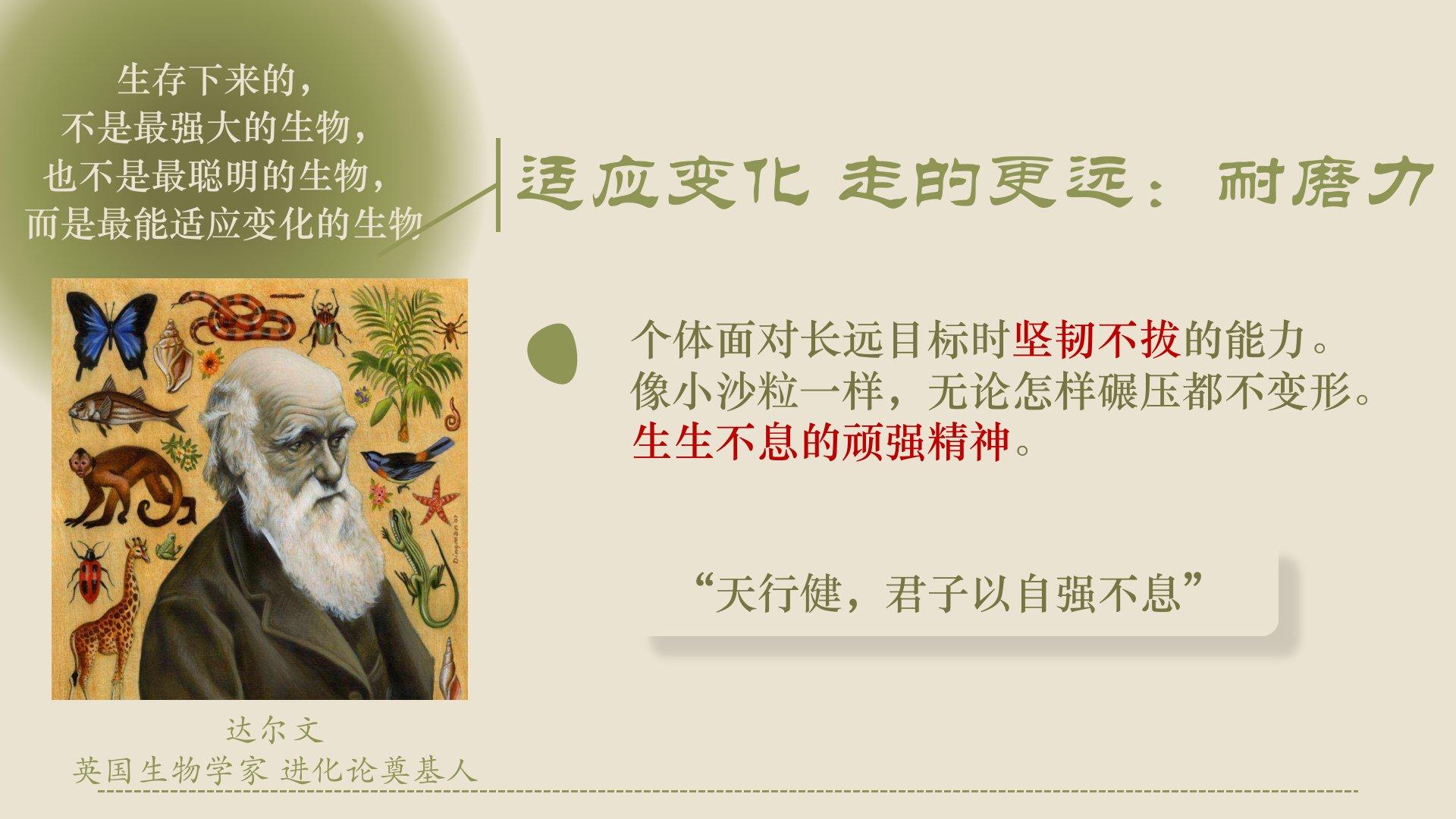 生存下来的，
不是最强大的生物，
也不是最聪明的生物，
而是最能适应变化的生物

适应变化 走的更远：耐磨力

个体面对长远目标时坚韧不拔的能力。
像小沙粒一样，无论怎样碾压都不变形。
生生不息的顽强精神。

“天行健，君子以自强不息”

达尔文
英国生物学家 进化论奠基人